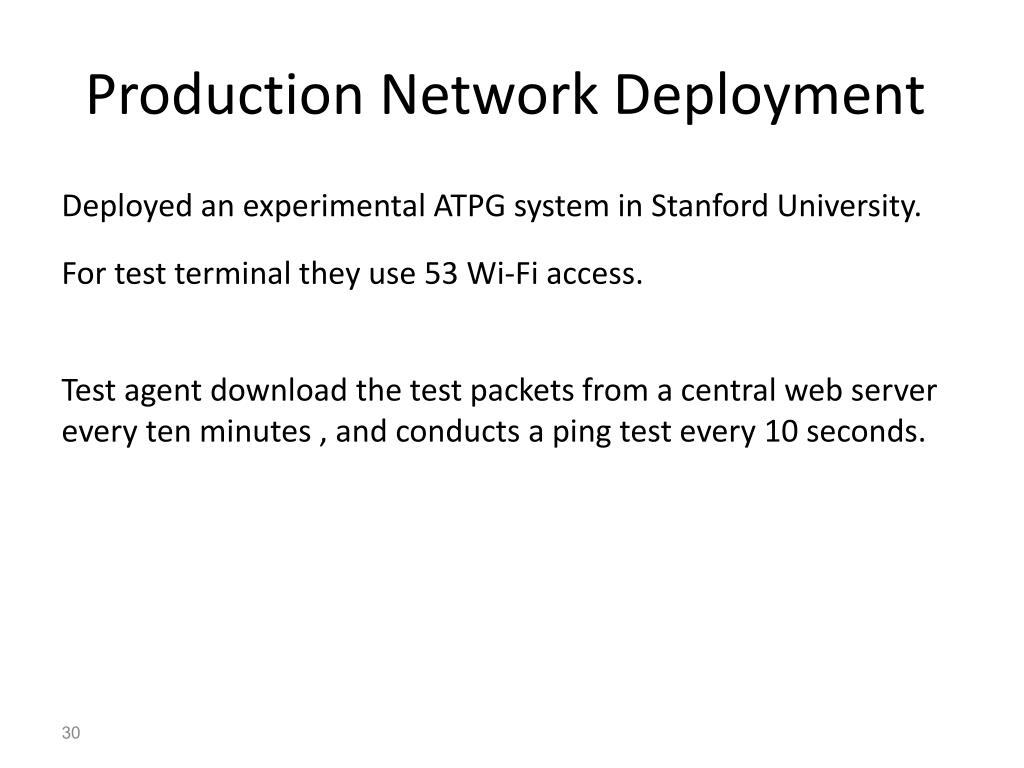 Production Network Deployment

Deployed an experimental ATPG system in Stanford University.

For test terminal they use 53 Wi-Fi access.

Test agent download the test packets from a central web server every ten minutes , and conducts a ping test every 10 seconds.

30